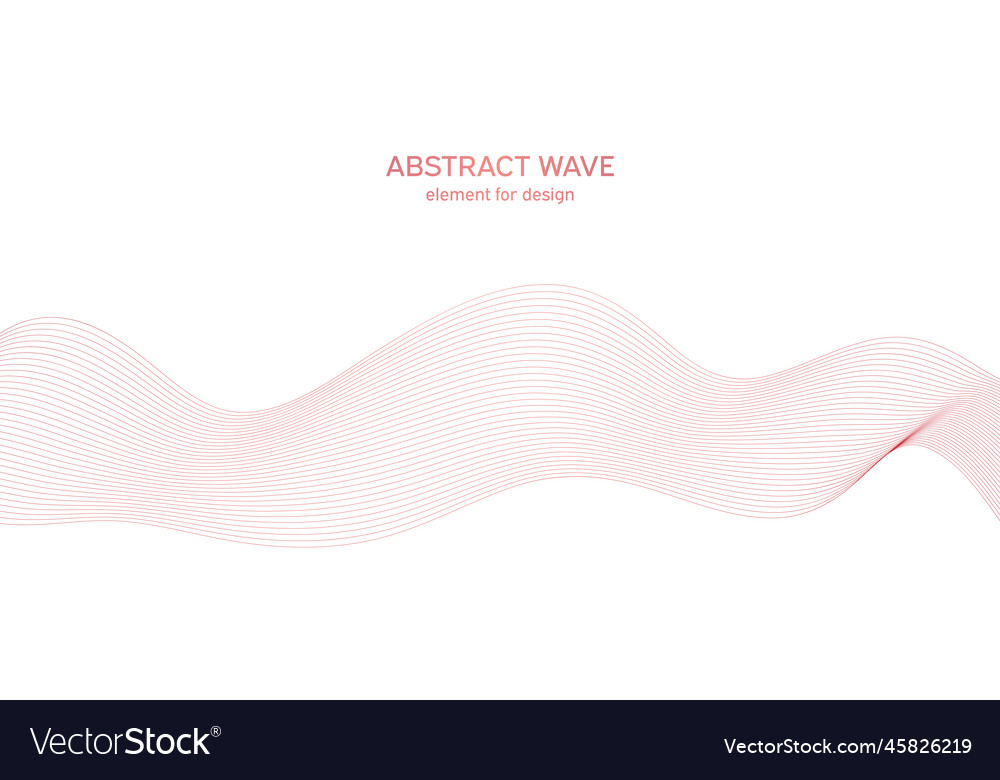 ABSTRACT WAVE
element for design

VectorStock®

VectorStock.com/45826219